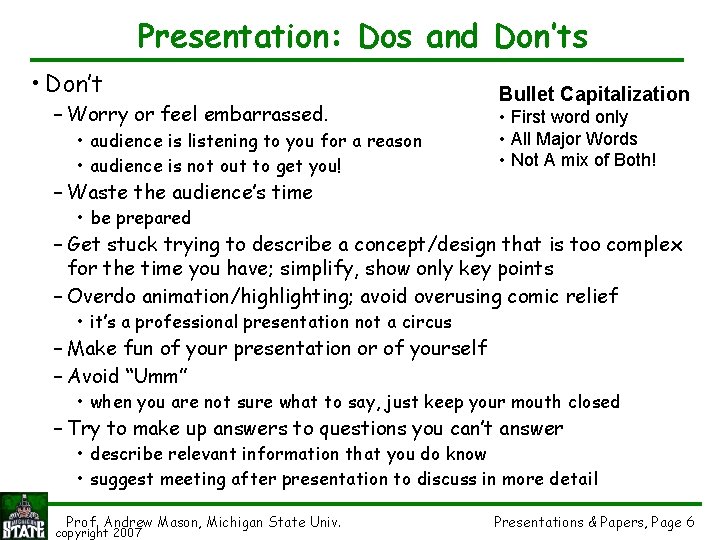 Presentation: Dos and Don'ts

• Don't
– Worry or feel embarrassed.
• audience is listening to you for a reason
• audience is not out to get you!
– Waste the audience's time
• be prepared
– Get stuck trying to describe a concept/design that is too complex for the time you have; simplify, show only key points
– Overdo animation/highlighting; avoid overusing comic relief
• it's a professional presentation not a circus
– Make fun of your presentation or of yourself
– Avoid "Umm"
• when you are not sure what to say, just keep your mouth closed
– Try to make up answers to questions you can't answer
• describe relevant information that you do know
• suggest meeting after presentation to discuss in more detail

Bullet Capitalization
• First word only
• All Major Words
• Not A mix of Both!

MICHIGAN STATE
Prof. Andrew Mason, Michigan State Univ.
copyright 2007
Presentations & Papers, Page 6